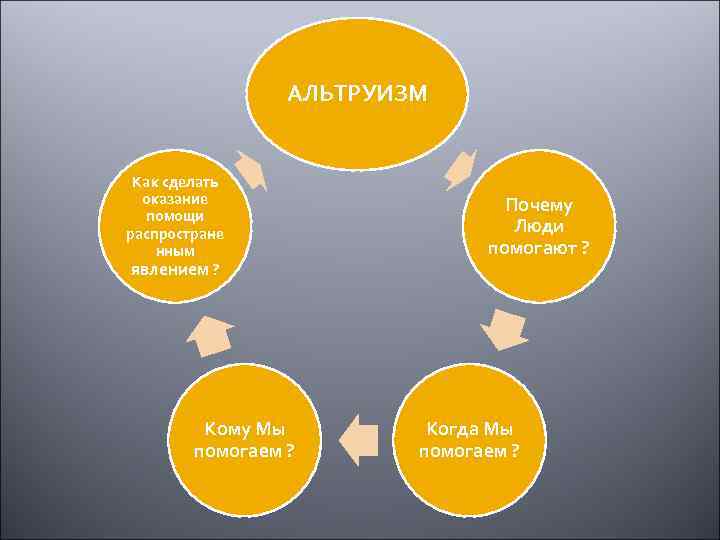 АЛЬТРУИЗМ

Почему Люди помогают ?

Когда Мы помогаем ?

Кому Мы помогаем ?

Как сделать оказание помощи распространенным явлением ?